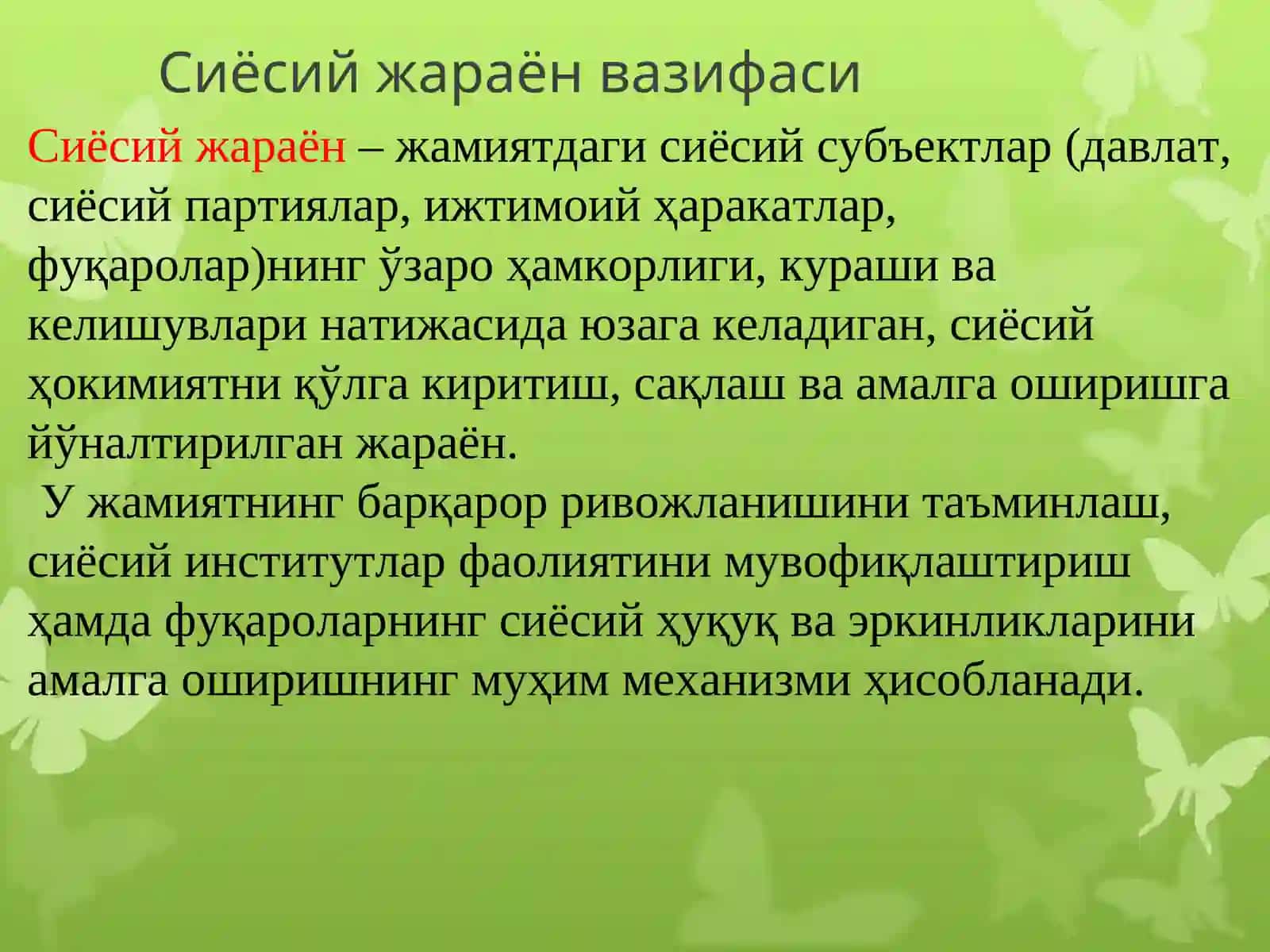 Сиёсий жараён вазифаси

Сиёсий жараён – жамиятдаги сиёсий субъектлар (давлат, сиёсий партиялар, ижтимоий ҳаракатлар, фуқаролар)нинг ўзаро ҳамкорлиги, кураши ва келишувлари натижасида юзага келадиган, сиёсий ҳокимиятни қўлга киритиш, сақлаш ва амалга оширишга йўналтирилган жараён.

У жамиятнинг барқарор ривожланишини таъминлаш, сиёсий институтлар фаолиятини мувофиқлаштириш ҳамда фуқароларнинг сиёсий ҳуқуқ ва эркинликларини амалга оширишнинг муҳим механизми ҳисобланади.